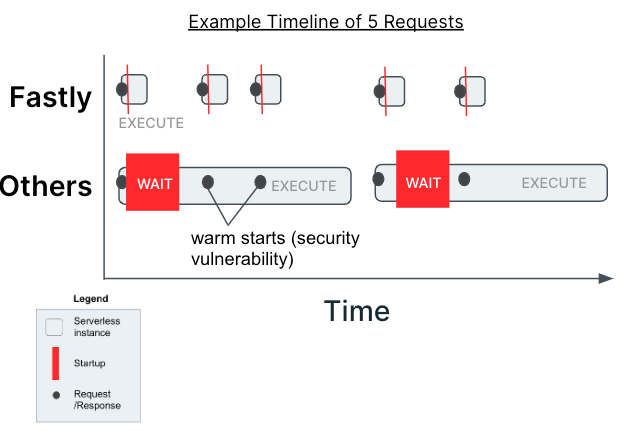 Example Timeline of 5 Requests

Fastly

EXECUTE

Others

WAIT

EXECUTE

WAIT

EXECUTE

warm starts (security vulnerability)

Time

Legend

Serverless instance

Startup

Request /Response